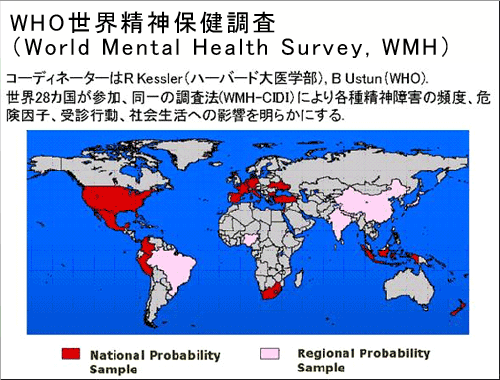 WHO世界精神保健調査
（World Mental Health Survey, WMH）

コーディネーターはR Kessler（ハーバード大医学部）, B Ustun（WHO）.
世界28カ国が参加、同一の調査法(WMH-CIDI）により各種精神障害の頻度、危険因子、受診行動、社会生活への影響を明らかにする.

National Probability Sample
Regional Probability Sample